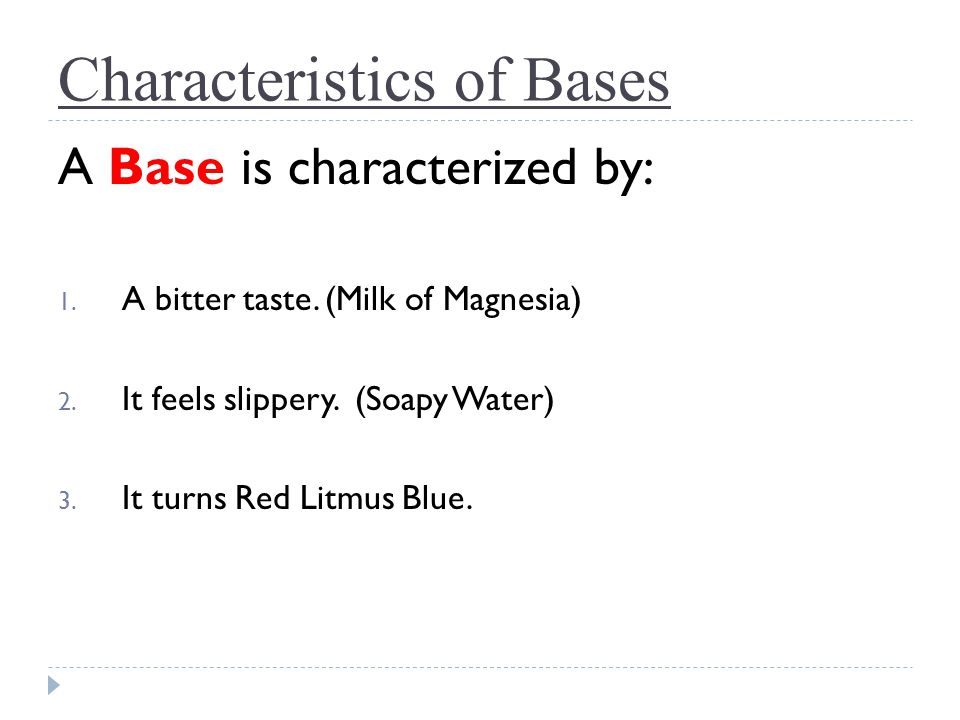 Characteristics of Bases

A Base is characterized by:

1. A bitter taste. (Milk of Magnesia)

2. It feels slippery. (Soapy Water)

3. It turns Red Litmus Blue.